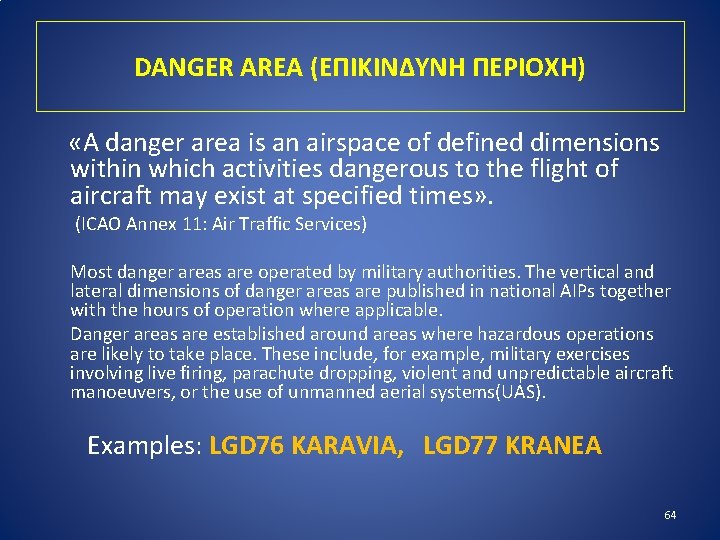 DANGER AREA (ΕΠΙΚΙΝΔΥΝΗ ΠΕΡΙΟΧΗ)

«A danger area is an airspace of defined dimensions within which activities dangerous to the flight of aircraft may exist at specified times».

(ICAO Annex 11: Air Traffic Services)

Most danger areas are operated by military authorities. The vertical and lateral dimensions of danger areas are published in national AIPs together with the hours of operation where applicable.

Danger areas are established around areas where hazardous operations are likely to take place. These include, for example, military exercises involving live firing, parachute dropping, violent and unpredictable aircraft manoeuvers, or the use of unmanned aerial systems(UAS).

Examples: LGD76 KARAVIA, LGD77 KRANEA

64